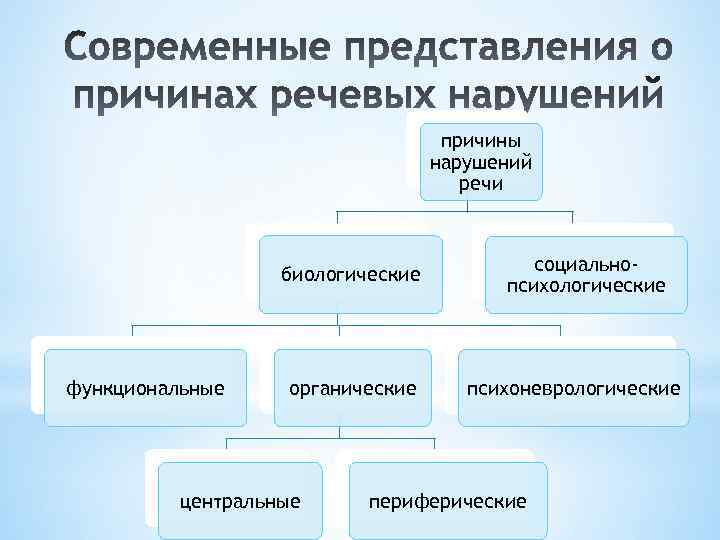 Современные представления о причинах речевых нарушений

причины нарушений речи

биологические

социально-психологические

функциональные

органические

психоневрологические

центральные

периферические